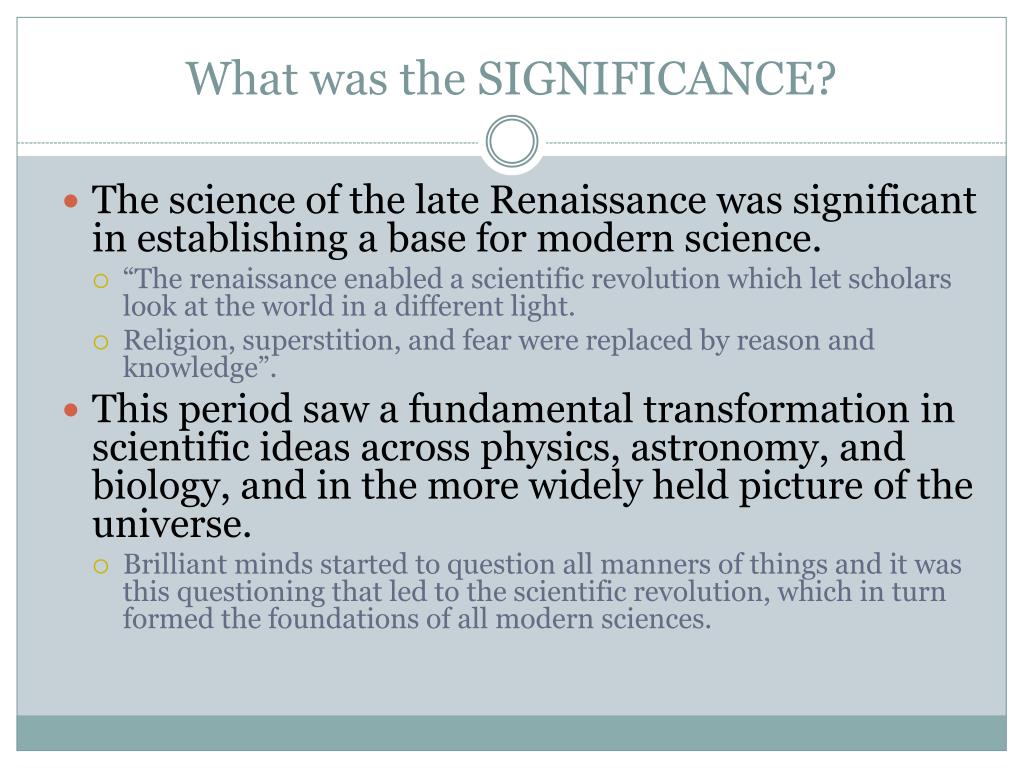 What was the SIGNIFICANCE?

The science of the late Renaissance was significant in establishing a base for modern science.

“The renaissance enabled a scientific revolution which let scholars look at the world in a different light.

Religion, superstition, and fear were replaced by reason and knowledge”.

This period saw a fundamental transformation in scientific ideas across physics, astronomy, and biology, and in the more widely held picture of the universe.

Brilliant minds started to question all manners of things and it was this questioning that led to the scientific revolution, which in turn formed the foundations of all modern sciences.